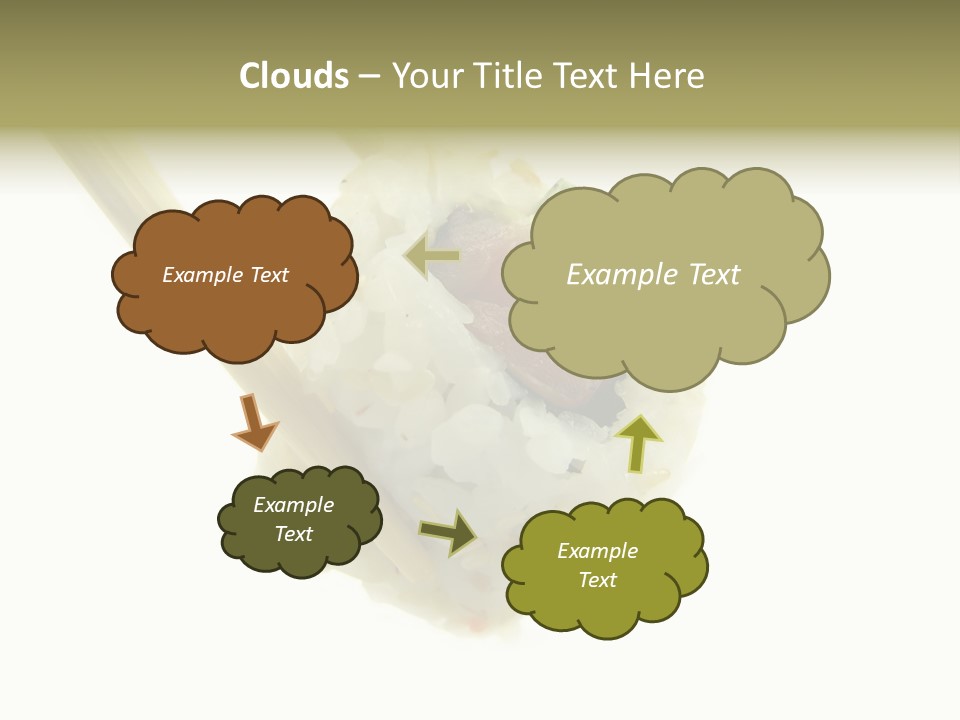 Clouds – Your Title Text Here

Example Text

Example Text

Example Text

Example Text